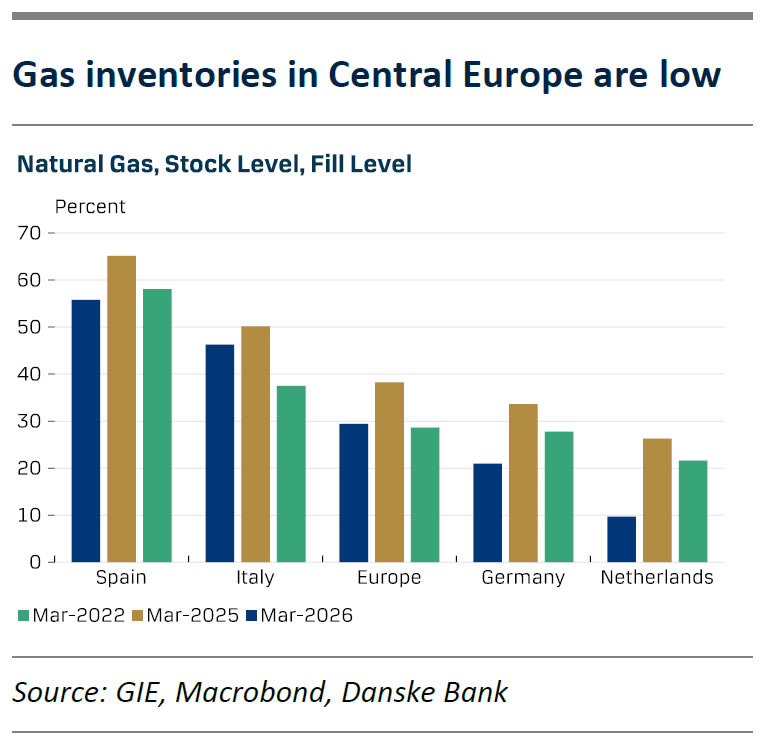 Gas inventories in Central Europe are low

Natural Gas, Stock Level, Fill Level

Percent

70
60
50
40
30
20
10
0

Spain
Italy
Europe
Germany
Netherlands

Mar-2022 Mar-2025 Mar-2026

Source: GIE, Macrobond, Danske Bank